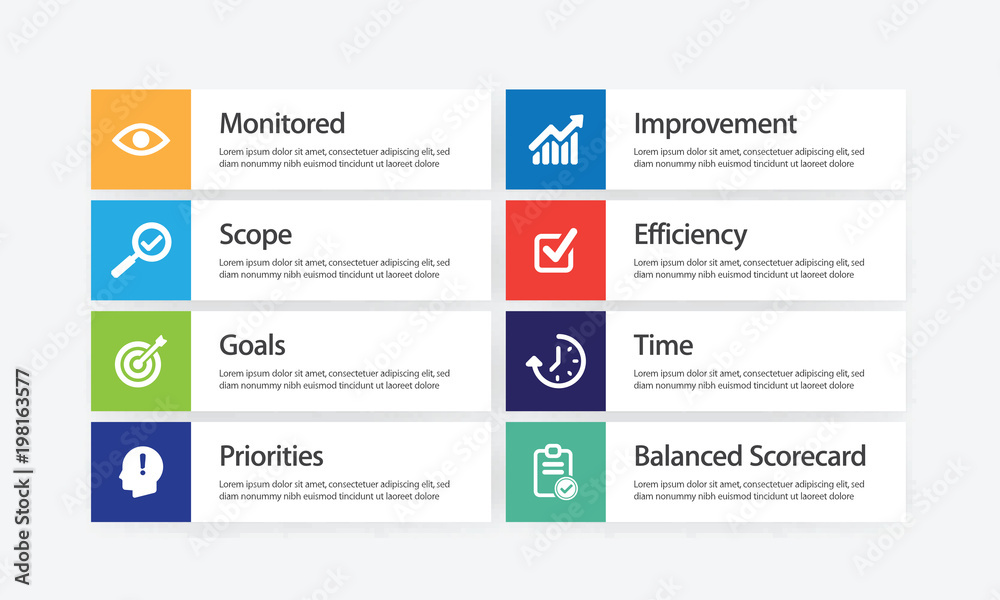 Monitored
Lorem ipsum dolor sit amet, consectetuer adipiscing elit, sed diam nonummy nibh euismod tincidunt ut laoreet dolore

Scope
Lorem ipsum dolor sit amet, consectetuer adipiscing elit, sed diam nonummy nibh euismod tincidunt ut laoreet dolore

Goals
Lorem ipsum dolor sit amet, consectetuer adipiscing elit, sed diam nonummy nibh euismod tincidunt ut laoreet dolore

Priorities
Lorem ipsum dolor sit amet, consectetuer adipiscing elit, sed diam nonummy nibh euismod tincidunt ut laoreet dolore

Improvement
Lorem ipsum dolor sit amet, consectetuer adipiscing elit, sed diam nonummy nibh euismod tincidunt ut laoreet dolore

Efficiency
Lorem ipsum dolor sit amet, consectetuer adipiscing elit, sed diam nonummy nibh euismod tincidunt ut laoreet dolore

Time
Lorem ipsum dolor sit amet, consectetuer adipiscing elit, sed diam nonummy nibh euismod tincidunt ut laoreet dolore

Balanced Scorecard
Lorem ipsum dolor sit amet, consectetuer adipiscing elit, sed diam nonummy nibh euismod tincidunt ut laoreet dolore

Adobe Stock | #198163577